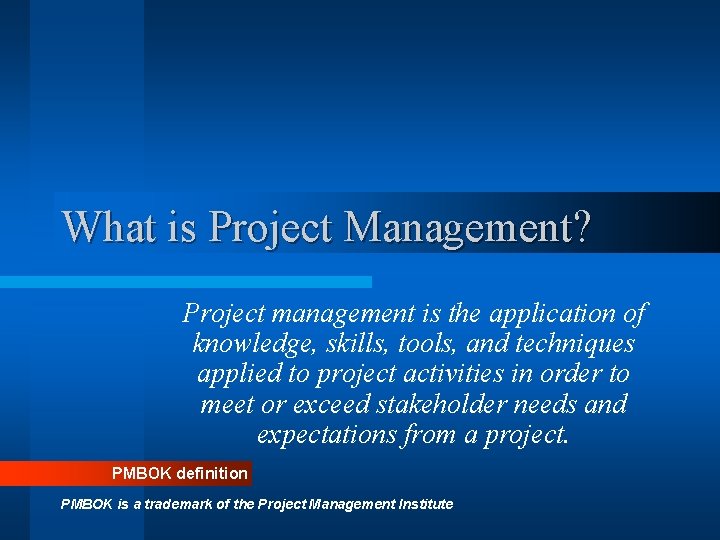 What is Project Management?

Project management is the application of knowledge, skills, tools, and techniques applied to project activities in order to meet or exceed stakeholder needs and expectations from a project.

PMBOK definition

PMBOK is a trademark of the Project Management Institute